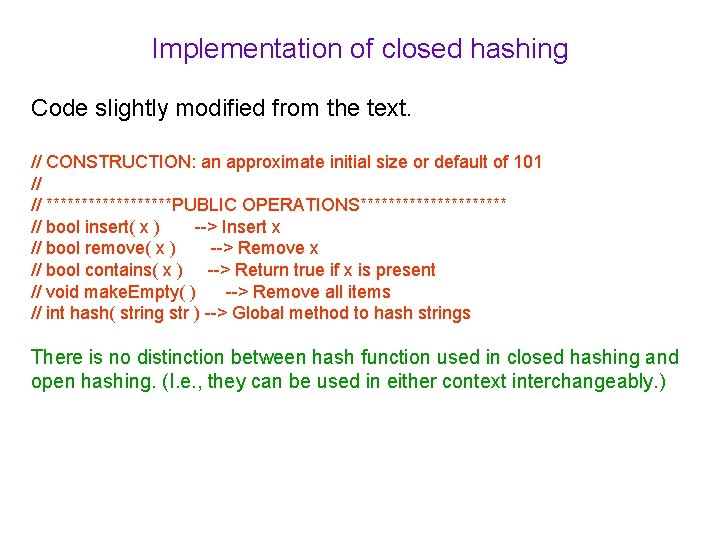 Implementation of closed hashing

Code slightly modified from the text.

// CONSTRUCTION: an approximate initial size or default of 101
//
// ******************PUBLIC OPERATIONS*********************
// bool insert( x ) --> Insert x
// bool remove( x ) --> Remove x
// bool contains( x ) --> Return true if x is present
// void makeEmpty( ) --> Remove all items
// int hash( string str ) --> Global method to hash strings

There is no distinction between hash function used in closed hashing and open hashing. (I.e., they can be used in either context interchangeably.)